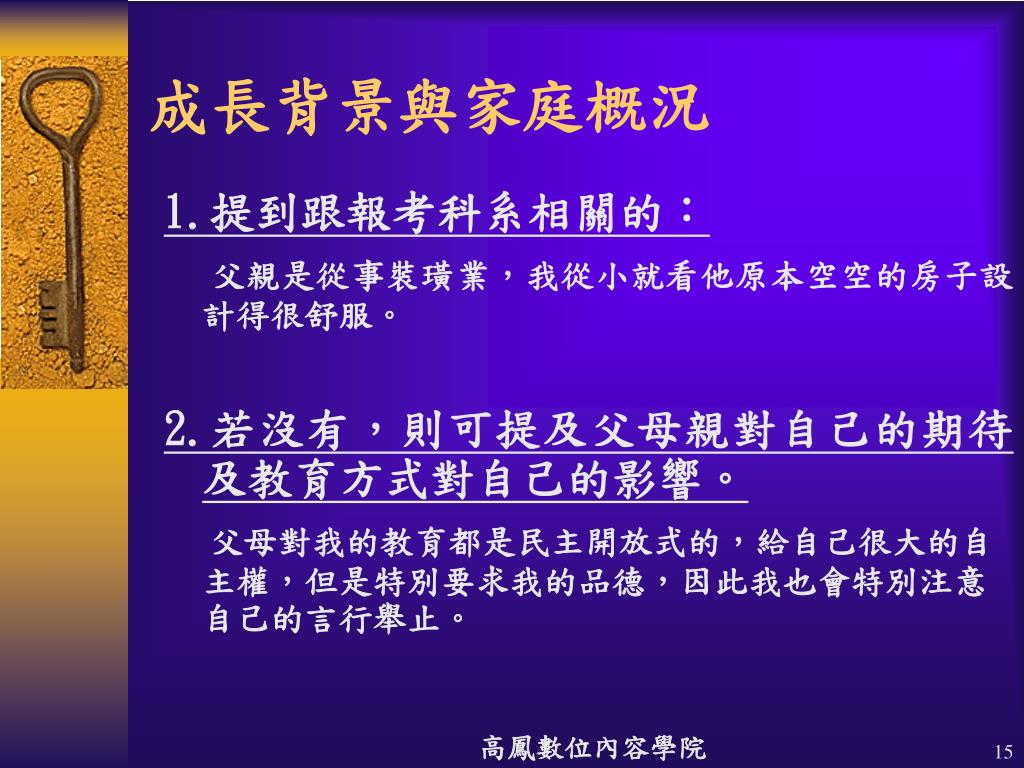 成長背景與家庭概況

1.提到跟報考科系相關的：

父親是從事裝璜業，我從小就看他原本空空的房子設計得很舒服。

2.若沒有，則可提及父母親對自己的期待及教育方式對自己的影響。

父母對我的教育都是民主開放式的，給自己很大的自主權，但是特別要求我的品德，因此我也會特別注意自己的言行舉止。

高鳳數位內容學院

15